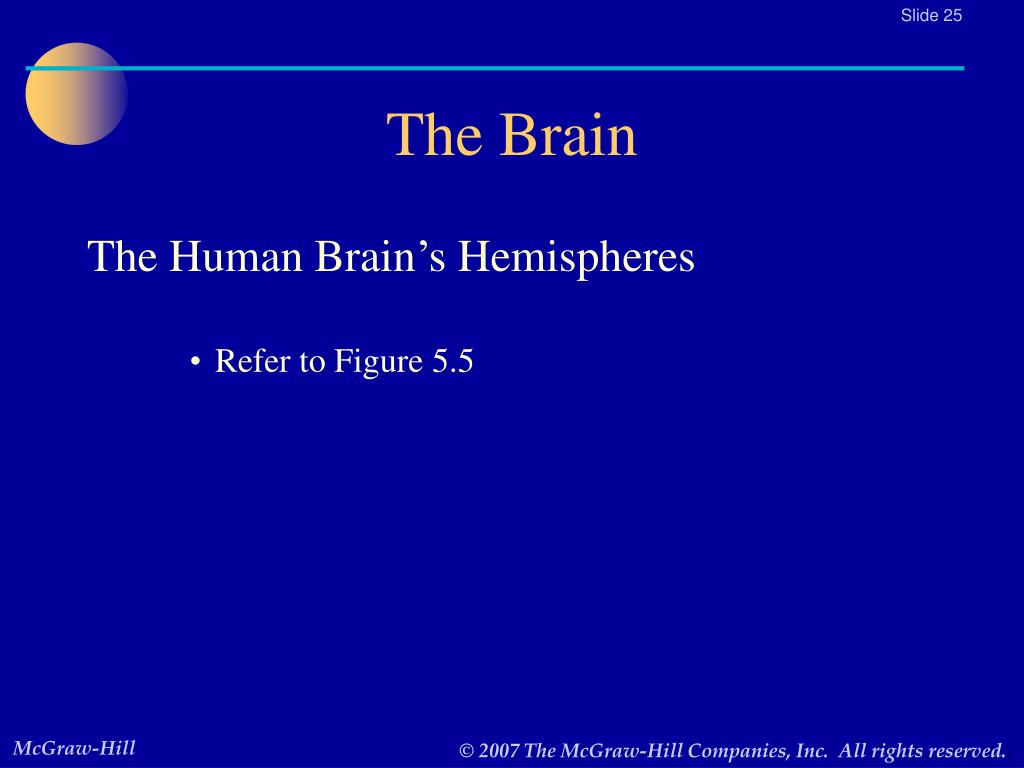 Slide 25

The Brain

The Human Brain’s Hemispheres

• Refer to Figure 5.5

McGraw-Hill

© 2007 The McGraw-Hill Companies, Inc. All rights reserved.